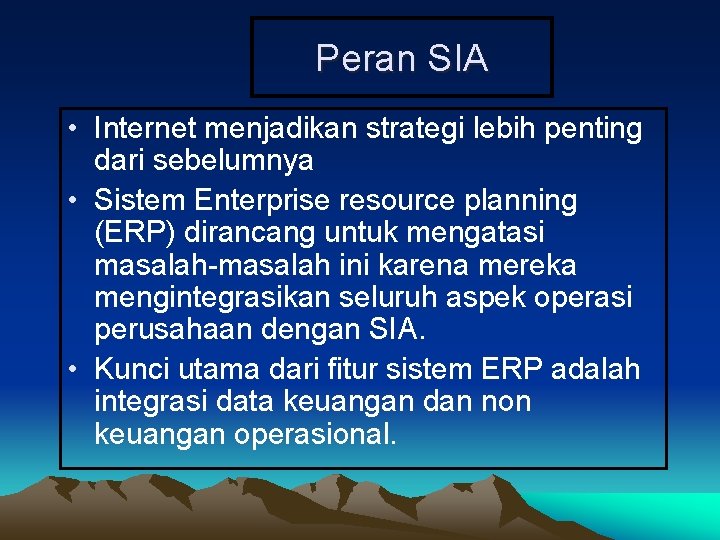 Peran SIA

• Internet menjadikan strategi lebih penting dari sebelumnya
• Sistem Enterprise resource planning (ERP) dirancang untuk mengatasi masalah-masalah ini karena mereka mengintegrasikan seluruh aspek operasi perusahaan dengan SIA.
• Kunci utama dari fitur sistem ERP adalah integrasi data keuangan dan non keuangan operasional.